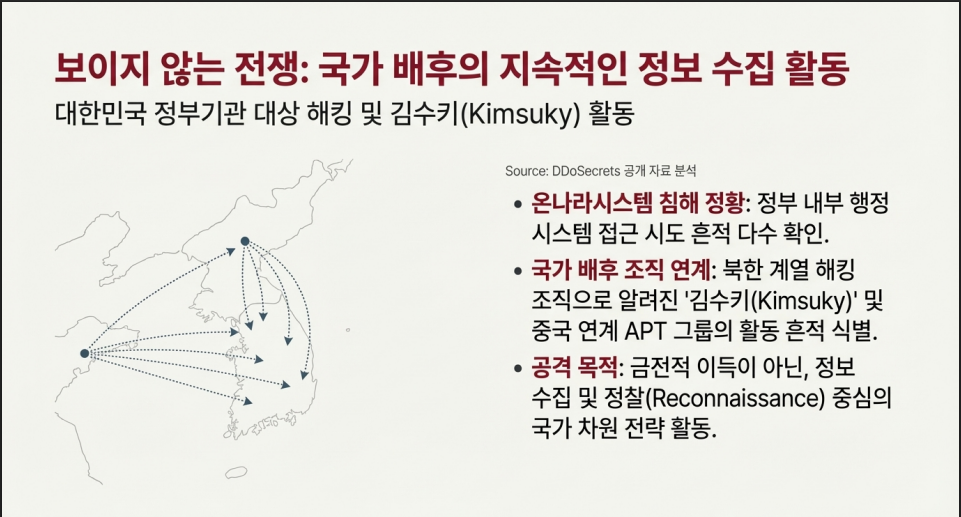 보이지 않는 전쟁: 국가 배후의 지속적인 정보 수집 활동

대한민국 정부기관 대상 해킹 및 김수키(Kimsuky) 활동

Source: DDoSecrets 공개 자료 분석

• 온나라시스템 침해 정황: 정부 내부 행정 시스템 접근 시도 흔적 다수 확인.

• 국가 배후 조직 연계: 북한 계열 해킹 조직으로 알려진 '김수키(Kimsuky)' 및 중국 연계 APT 그룹의 활동 흔적 식별.

• 공격 목적: 금전적 이득이 아닌, 정보 수집 및 정찰(Reconnaissance) 중심의 국가 차원 전략 활동.